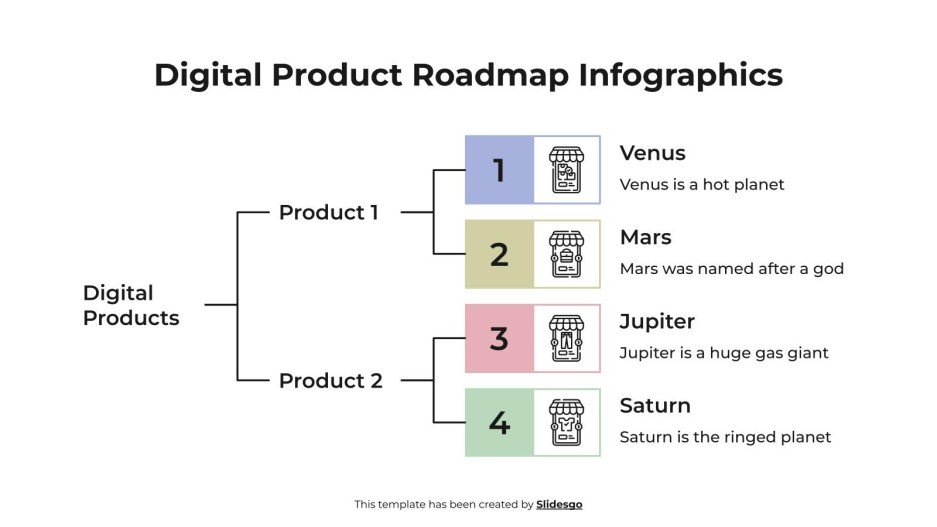 Digital Product Roadmap Infographics

Digital Products

Product 1

Product 2

1

Venus

Venus is a hot planet

2

Mars

Mars was named after a god

3

Jupiter

Jupiter is a huge gas giant

4

Saturn

Saturn is the ringed planet

This template has been created by Slidesgo